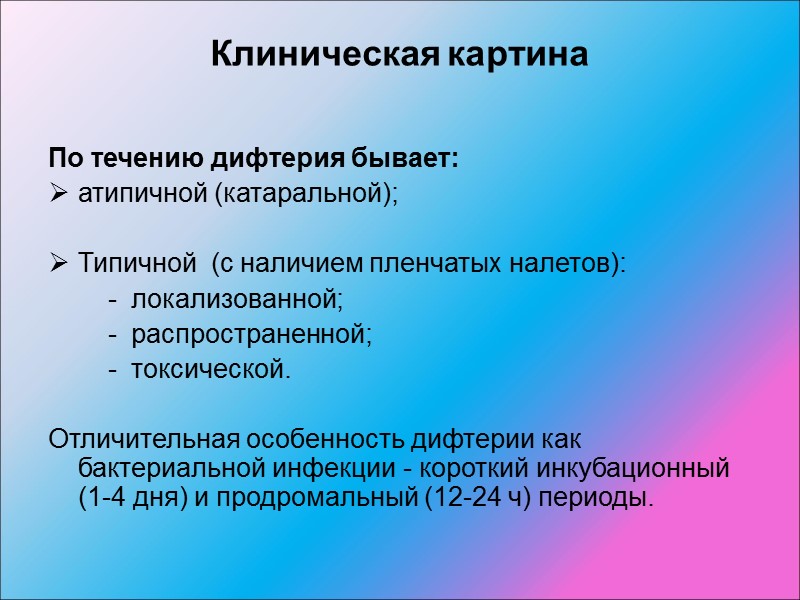 Клиническая картина

По течению дифтерия бывает:
➢ атипичной (катаральной);

➢ Типичной (с наличием пленчатых налетов):
- локализованной;
- распространенной;
- токсической.

Отличительная особенность дифтерии как бактериальной инфекции - короткий инкубационный (1-4 дня) и продромальный (12-24 ч) периоды.